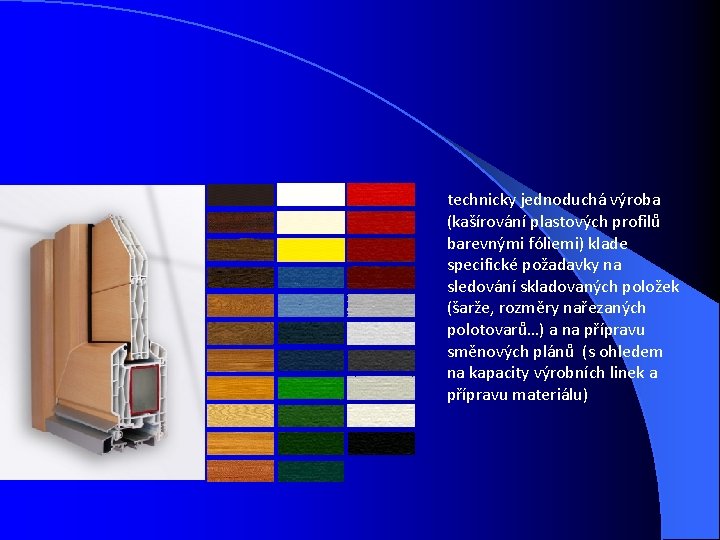 technicky jednoduchá výroba (kašírování plastových profilů barevnými fóliemi) klade specifické požadavky na sledování skladovaných položek (šarže, rozměry nařezaných polotovarů…) a na přípravu směnových plánů  (s ohledem na kapacity výrobních linek a přípravu materiálu)